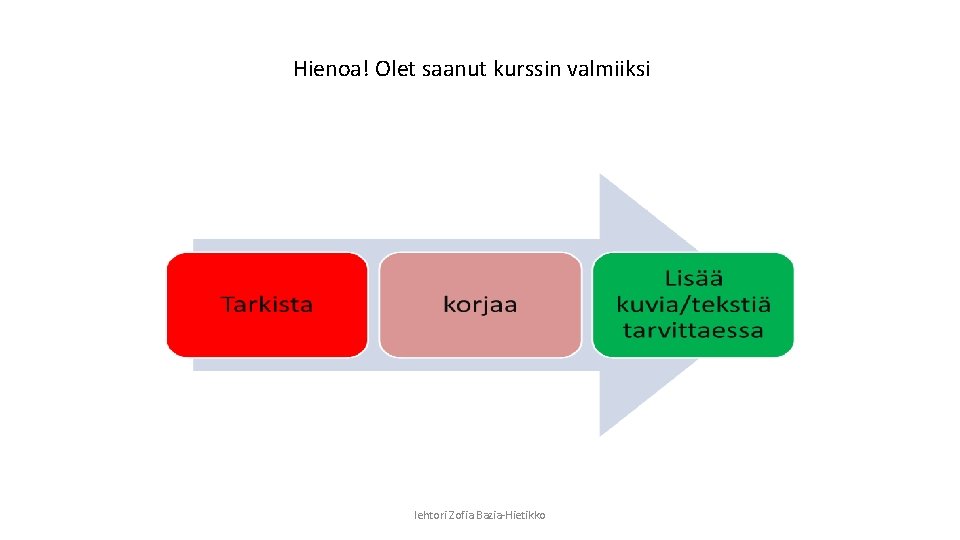 Hienoa! Olet saanut kurssin valmiiksi

Tarkista

korjaa

Lisää kuvia/tekstiä tarvittaessa

lehtori Zofia Bazia-Hietikko